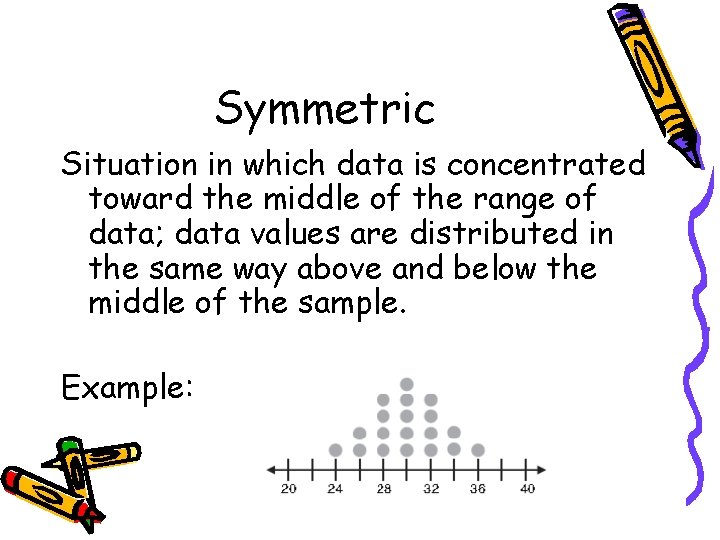 Symmetric

Situation in which data is concentrated toward the middle of the range of data; data values are distributed in the same way above and below the middle of the sample.

Example:

20 24 28 32 36 40